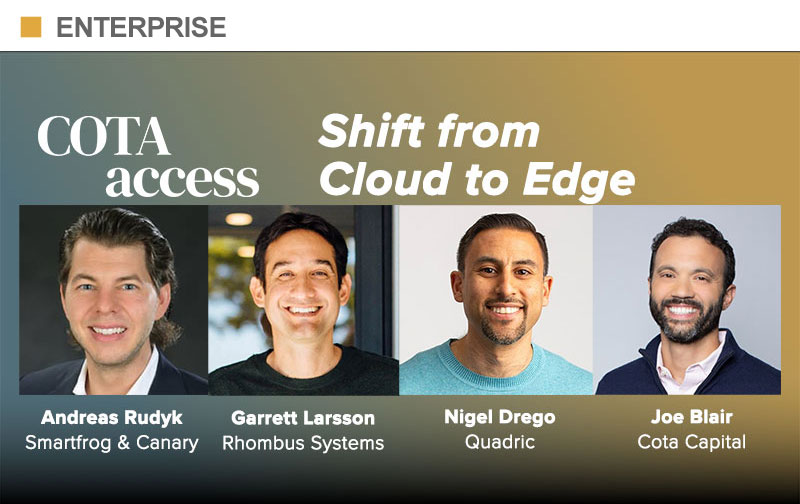 ENTERPRISE

COTA access

Shift from Cloud to Edge

Andreas Rudyk
Smartfrog & Canary

Garrett Larsson
Rhombus Systems

Nigel Drego
Quadric

Joe Blair
Cota Capital